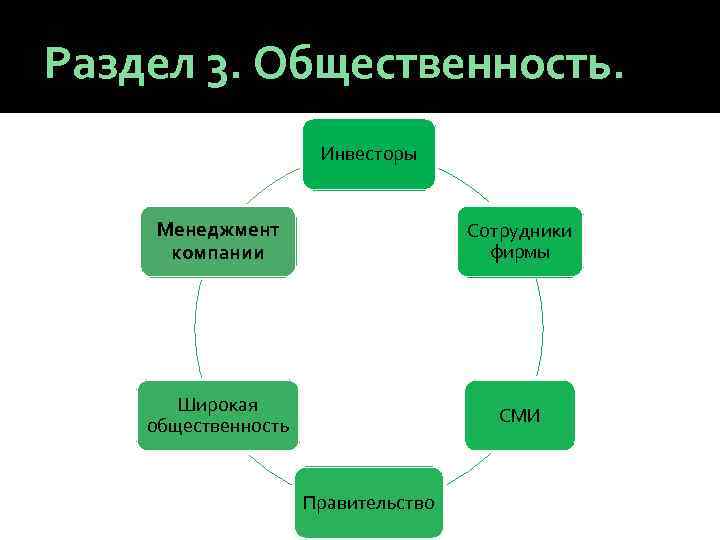 Раздел 3. Общественность.

Инвесторы

Сотрудники фирмы

СМИ

Правительство

Широкая общественность

Менеджмент компании